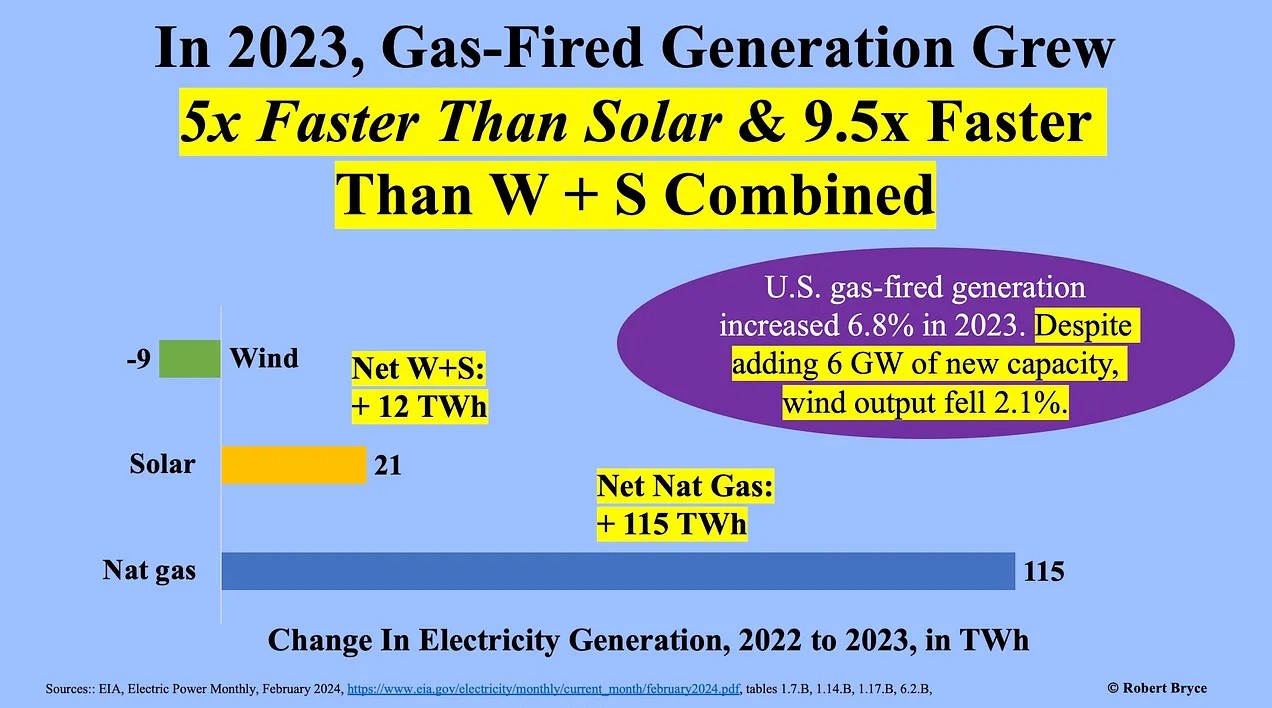 In 2023, Gas-Fired Generation Grew 5x Faster Than Solar & 9.5x Faster Than W + S Combined

U.S. gas-fired generation increased 6.8% in 2023. Despite adding 6 GW of new capacity, wind output fell 2.1%.

-9 Wind

Net W+S: + 12 TWh

Solar 21

Net Nat Gas: + 115 TWh

Nat gas 115

Change In Electricity Generation, 2022 to 2023, in TWh

Sources:: EIA, Electric Power Monthly, February 2024, https://www.eia.gov/electricity/monthly/current_month/february2024.pdf, tables 1.7.B, 1.14.B, 1.17.B, 6.2.B,

© Robert Bryce